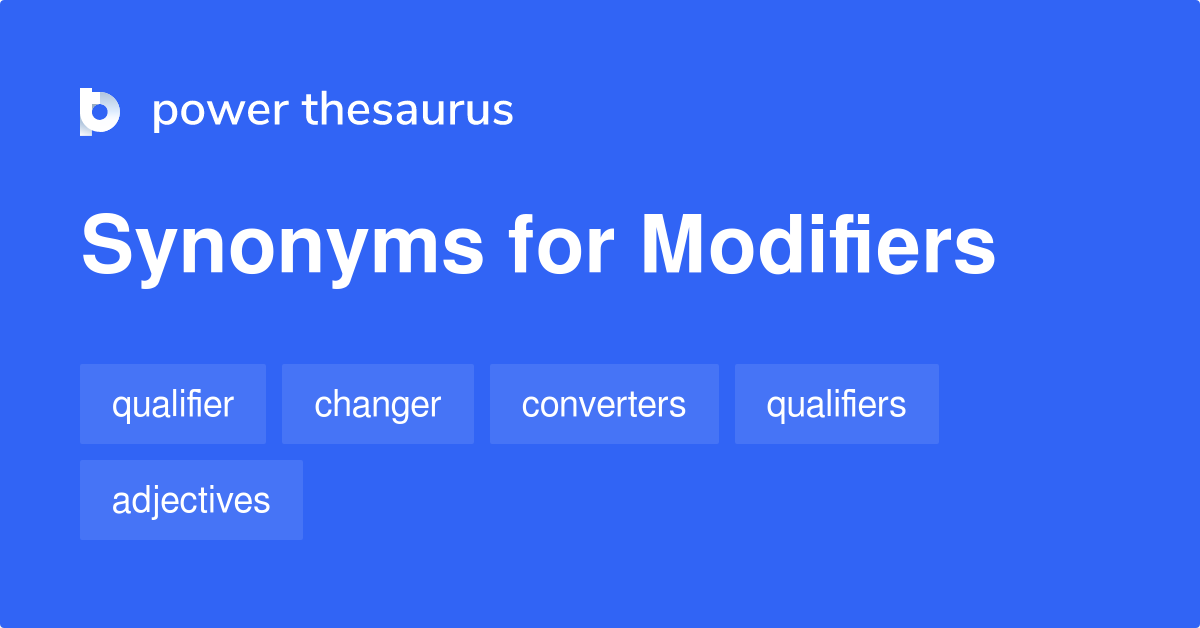 power thesaurus

Synonyms for Modifiers

qualifier
changer
converters
qualifiers
adjectives